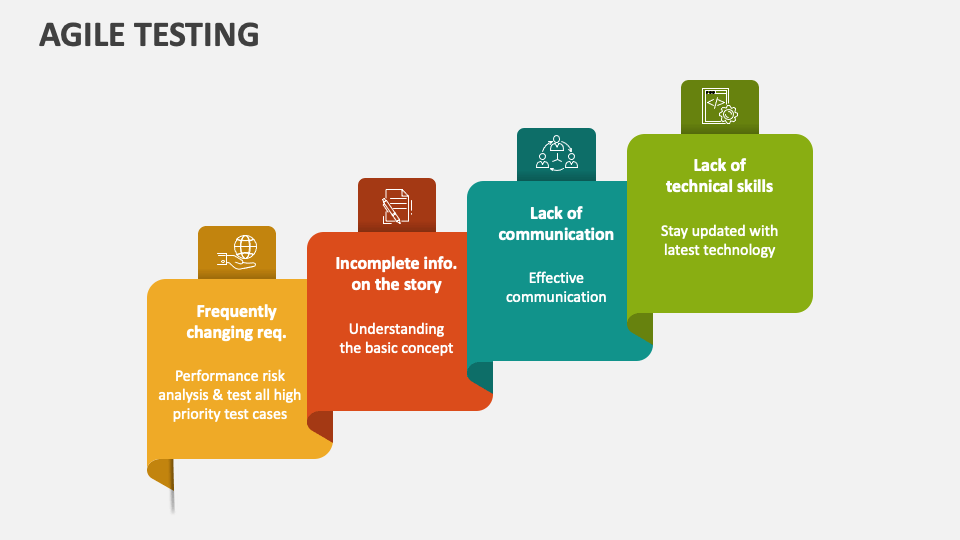 AGILE TESTING

Frequently changing req.

Performance risk analysis & test all high priority test cases

Incomplete info. on the story

Understanding the basic concept

Lack of communication

Effective communication

Lack of technical skills

Stay updated with latest technology